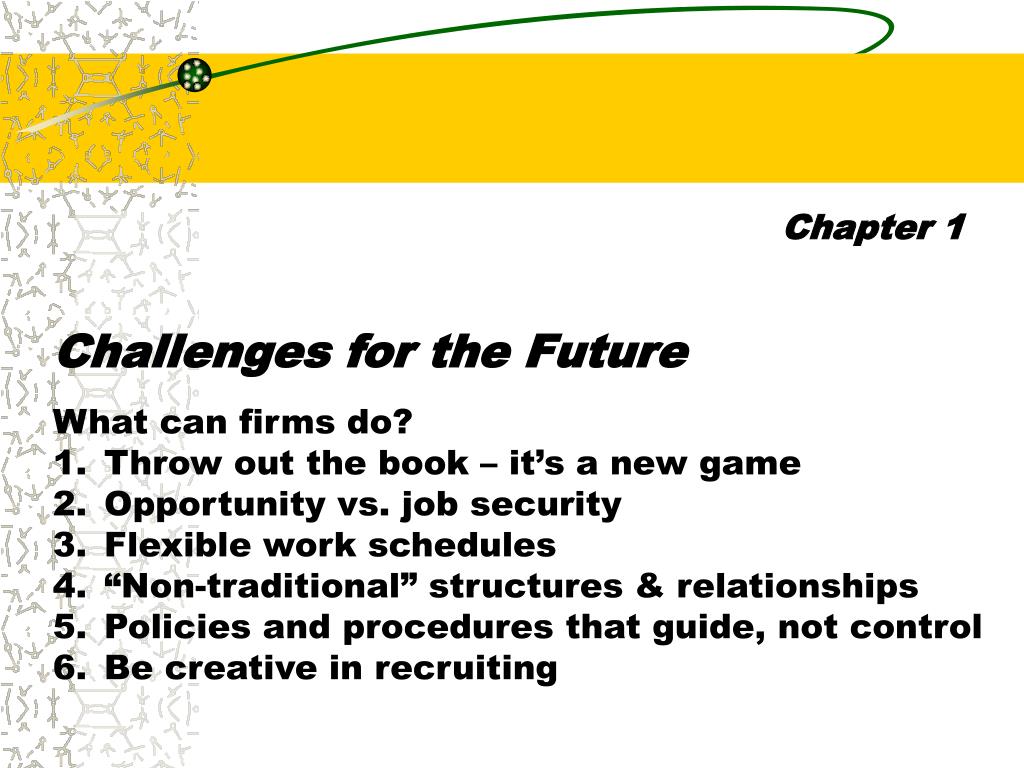 Chapter 1

Challenges for the Future

What can firms do?
1. Throw out the book – it’s a new game
2. Opportunity vs. job security
3. Flexible work schedules
4. “Non-traditional” structures & relationships
5. Policies and procedures that guide, not control
6. Be creative in recruiting